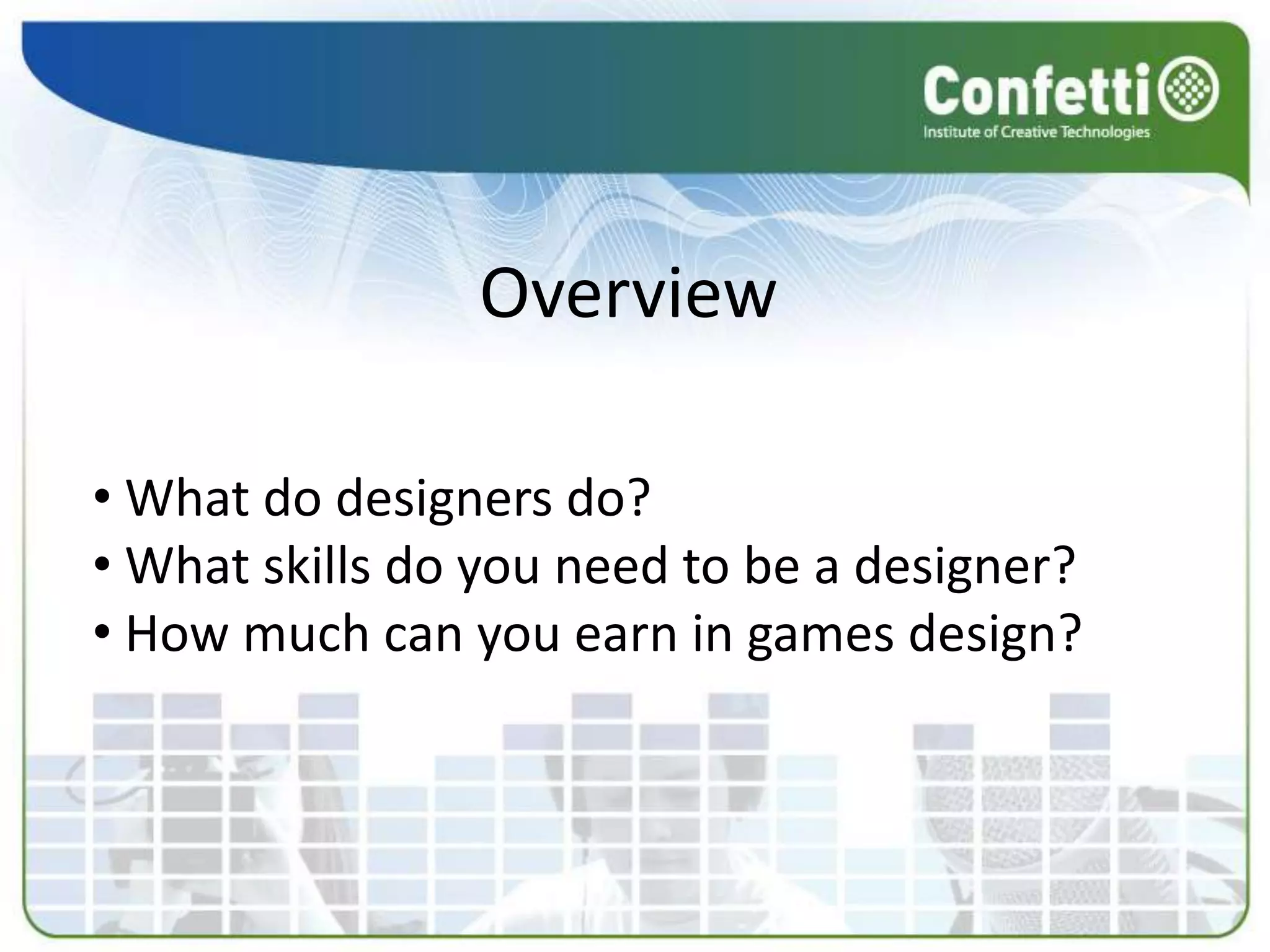 Confetti
Institute of Creative Technologies

Overview

• What do designers do?
• What skills do you need to be a designer?
• How much can you earn in games design?